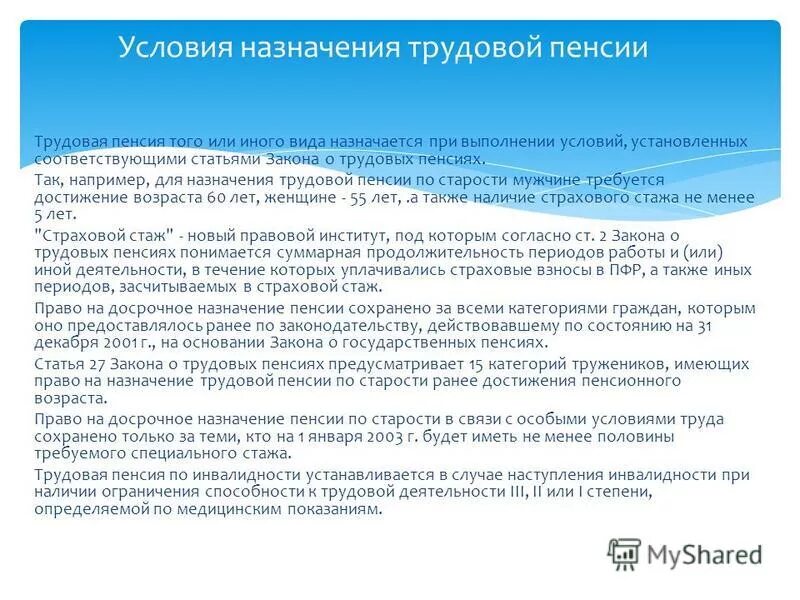 Условия назначения трудовой пенсии

Трудовая пенсия того или иного вида назначается при выполнении условий, установленных соответствующими статьями Закона о трудовых пенсиях.

Так, например, для назначения трудовой пенсии по старости мужчине требуется достижение возраста 60 лет, женщине - 55 лет, .а также наличие страхового стажа не менее 5 лет.

"Страховой стаж" - новый правовой институт, под которым согласно ст. 2 Закона о трудовых пенсиях понимается суммарная продолжительность периодов работы и (или) иной деятельности, в течение которых уплачивались страховые взносы в ПФР, а также иных периодов, засчитываемых в страховой стаж.

Право на досрочное назначение пенсии сохранено за всеми категориями граждан, которым оно предоставлялось ранее по законодательству, действовавшему по состоянию на 31 декабря 2001 г., на основании Закона о государственных пенсиях.

Статья 27 Закона о трудовых пенсиях предусматривает 15 категорий тружеников, имеющих право на назначение трудовой пенсии по старости ранее достижения пенсионного возраста.

Право на досрочное назначение пенсии по старости в связи с особыми условиями труда сохранено только за теми, кто на 1 января 2003 г. будет иметь не менее половины требуемого специального стажа.

Трудовая пенсия по инвалидности устанавливается в случае наступления инвалидности при наличии ограничения способности к трудовой деятельности III, II или I степени, определяемой по медицинским показаниям.

MyShared